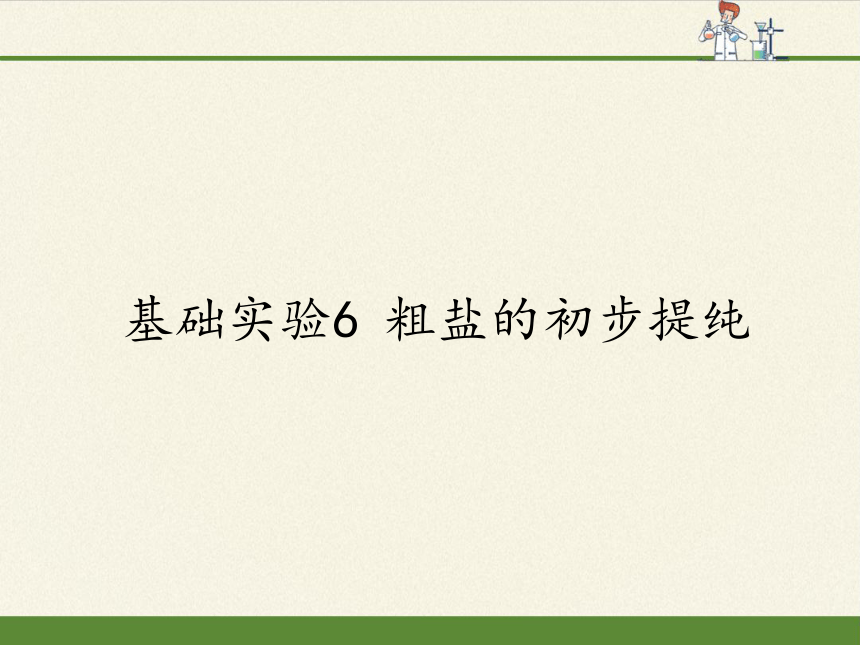 基础实验6 粗盐的初步提纯